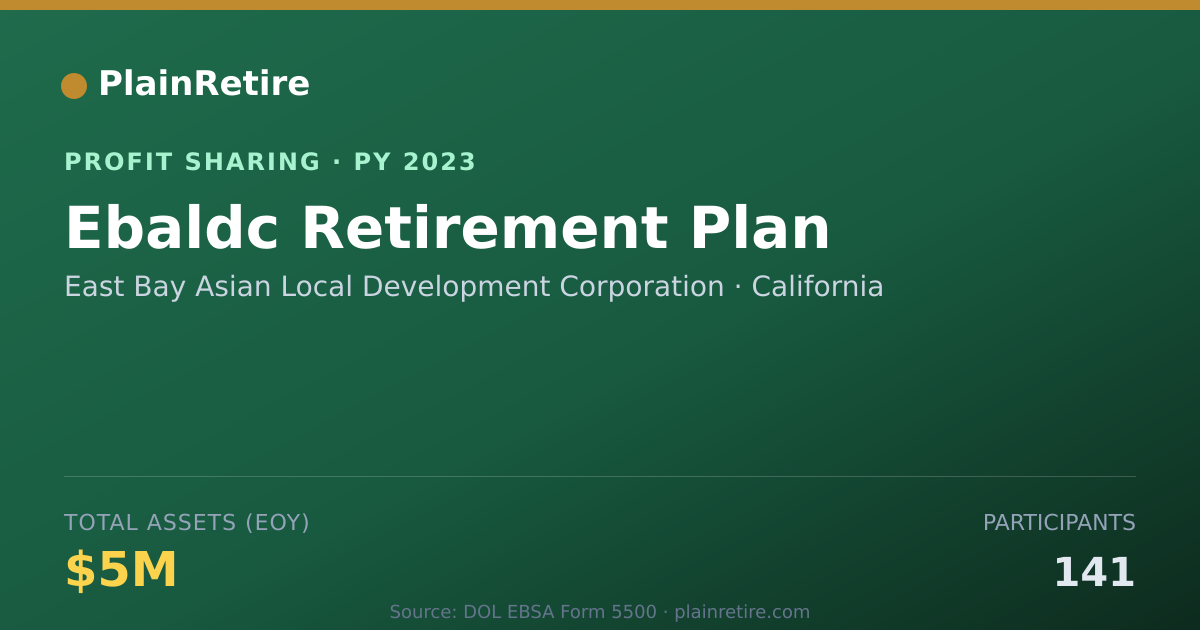 PlainRetire

PROFIT SHARING · PY 2023

Ebaldc Retirement Plan

East Bay Asian Local Development Corporation · California

TOTAL ASSETS (EOY)

$5M

PARTICIPANTS

141

Source: DOL EBSA Form 5500 · plainretire.com